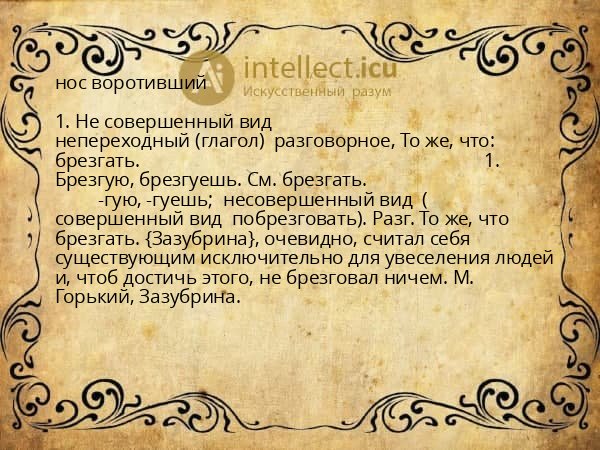 intellect.icu
Искусственный разум

нос воротивший

1. Не совершенный вид непереходный (глагол) разговорное, То же, что: брезгать. 1. Брезгую, брезгуешь. См. брезгать.
-гую, -гуешь; несовершенный вид ( совершенный вид побрезговать). Разг. То же, что брезгать. {Зазубрина}, очевидно, считал себя существующим исключительно для увеселения людей и, чтоб достичь этого, не брезговал ничем. М. Горький, Зазубрина.